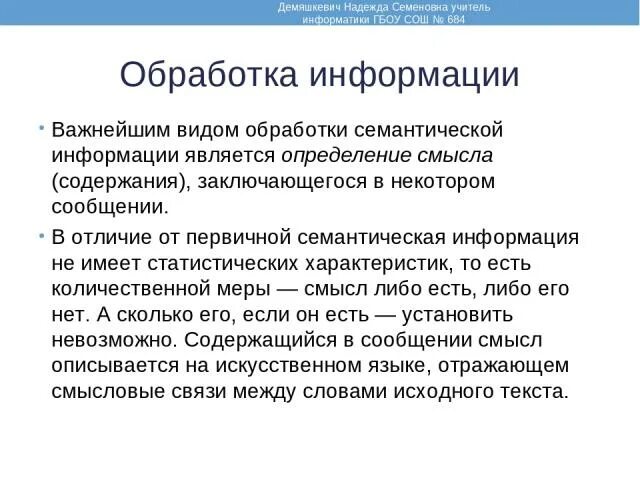 Демяшкевич Надежда Семеновна учитель информатики ГБОУ СОШ № 684

Обработка информации

• Важнейшим видом обработки семантической информации является определение смысла (содержания), заключающегося в некотором сообщении.

• В отличие от первичной семантическая информация не имеет статистических характеристик, то есть количественной меры — смысл либо есть, либо его нет. А сколько его, если он есть — установить невозможно. Содержащийся в сообщении смысл описывается на искусственном языке, отражающем смысловые связи между словами исходного текста.